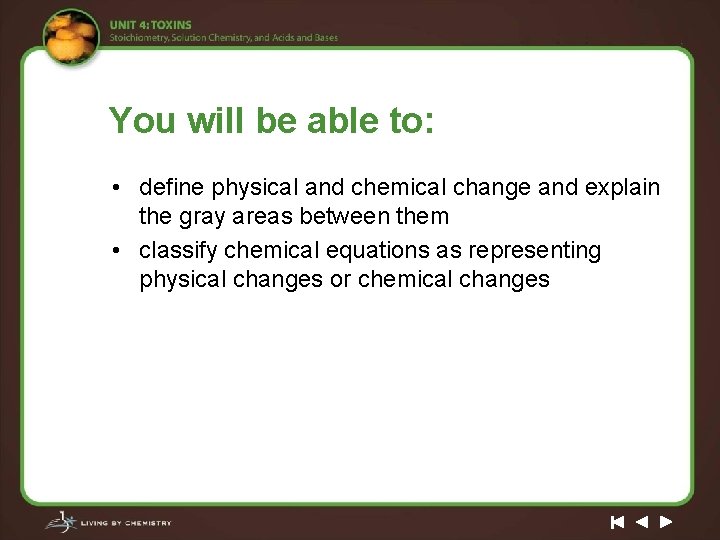 UNIT 4: TOXINS
Stoichiometry, Solution Chemistry, and Acids and Bases

You will be able to:

• define physical and chemical change and explain the gray areas between them
• classify chemical equations as representing physical changes or chemical changes

LIVING BY CHEMISTRY